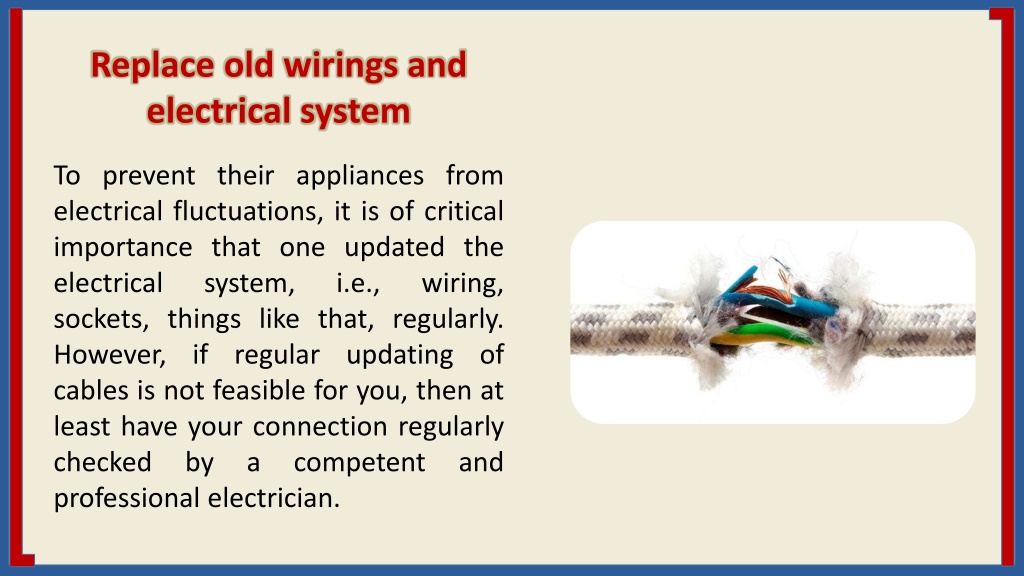 Replace old wirings and electrical system

To prevent their appliances from electrical fluctuations, it is of critical importance that one updated the electrical system, i.e., wiring, sockets, things like that, regularly. However, if regular updating of cables is not feasible for you, then at least have your connection regularly checked by a competent and professional electrician.